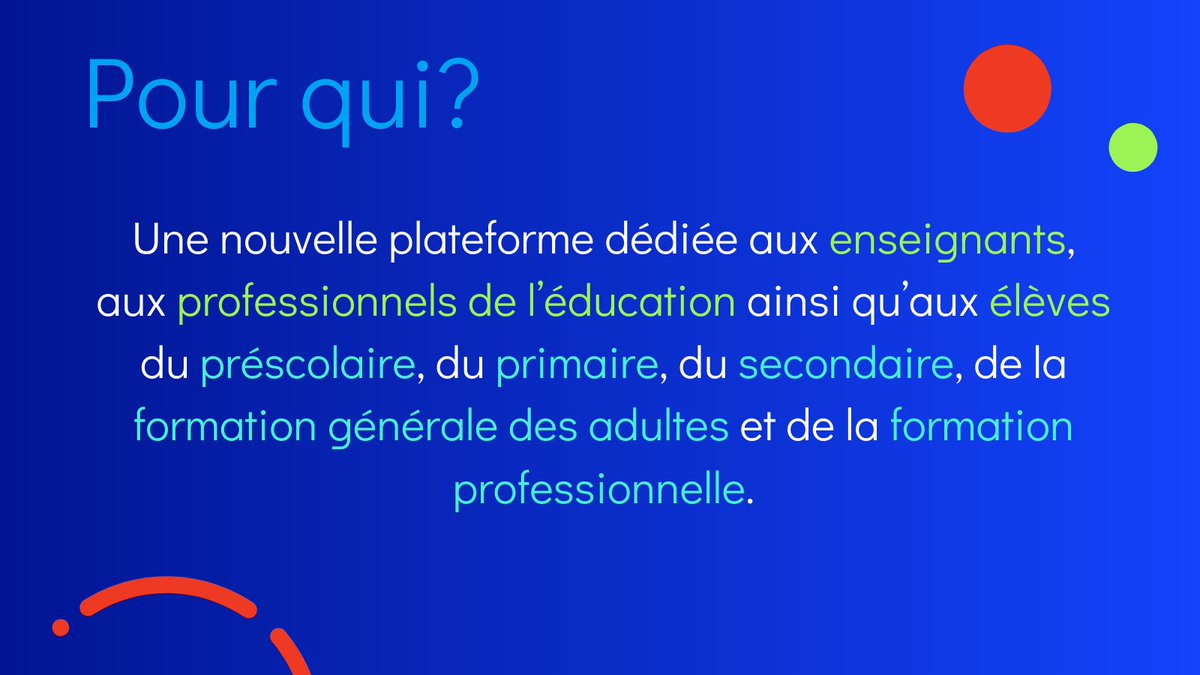 Pour qui?

Une nouvelle plateforme dédiée aux enseignants, aux professionnels de l'éducation ainsi qu'aux élèves du préscolaire, du primaire, du secondaire, de la formation générale des adultes et de la formation professionnelle.